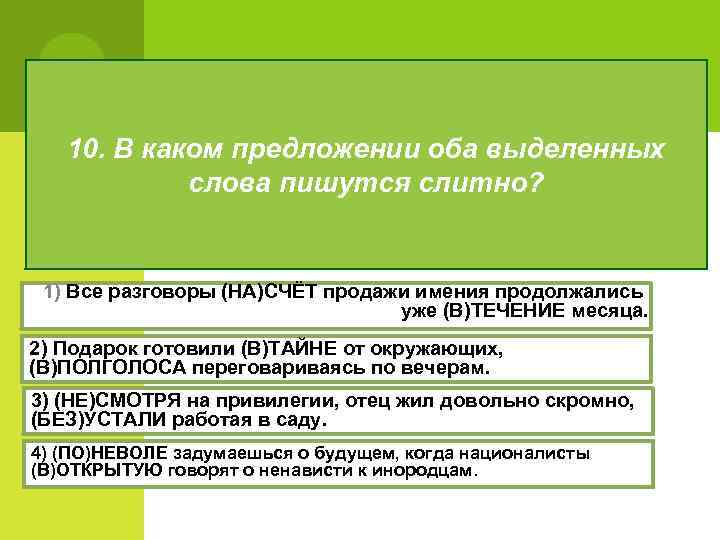 10. В каком предложении оба выделенных слова пишутся слитно?

1) Все разговоры (НА)СЧЁТ продажи имения продолжались уже (В)ТЕЧЕНИЕ месяца.

2) Подарок готовили (В)ТАЙНЕ от окружающих, (В)ПОЛГОЛОСА переговариваясь по вечерам.

3) (НЕ)СМОТРЯ на привилегии, отец жил довольно скромно, (БЕЗ)УСТАЛИ работая в саду.

4) (ПО)НЕВОЛЕ задумаешься о будущем, когда националисты (В)ОТКРЫТУЮ говорят о ненависти к инородцам.